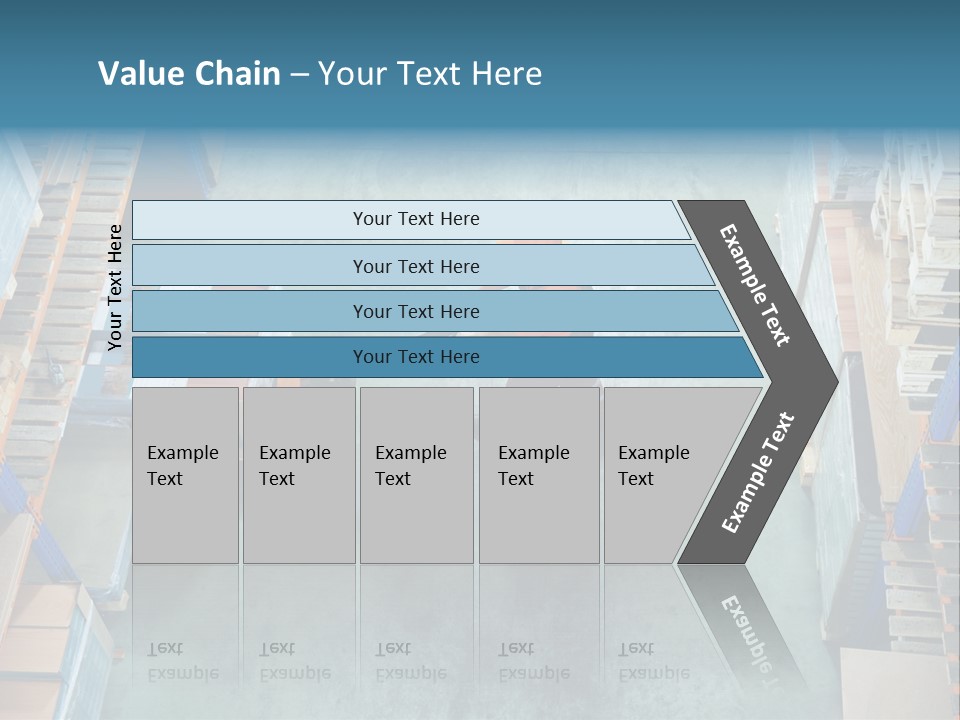 Value Chain – Your Text Here

Your Text Here

Your Text Here

Your Text Here

Your Text Here

Your Text Here

Example Text

Example Text

Example Text

Example Text

Example Text

Example Text

Example Text